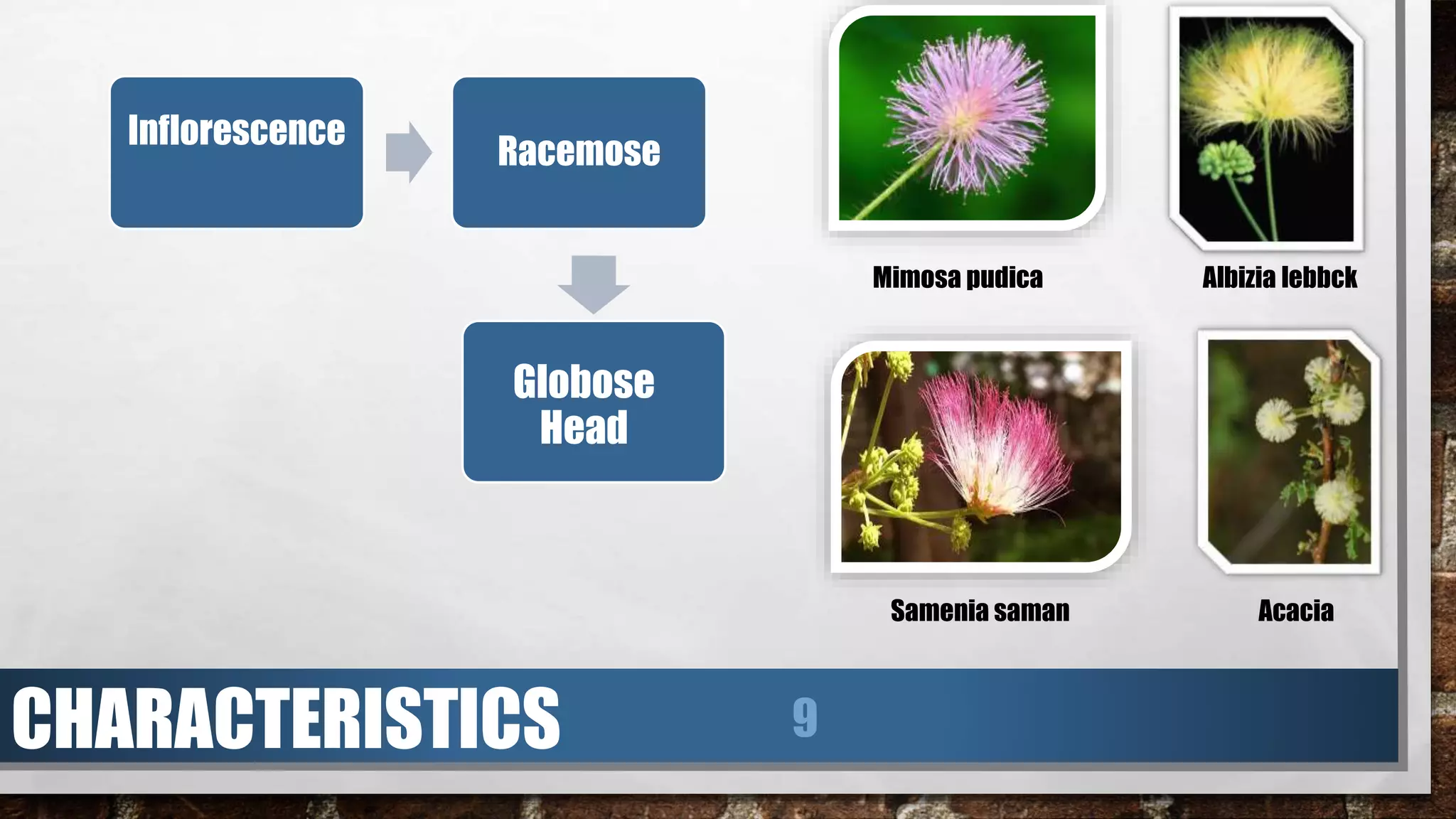 Inflorescence

Racemose

Globose Head

Mimosa pudica

Albizia lebbck

Samenia saman

Acacia

CHARACTERISTICS

9